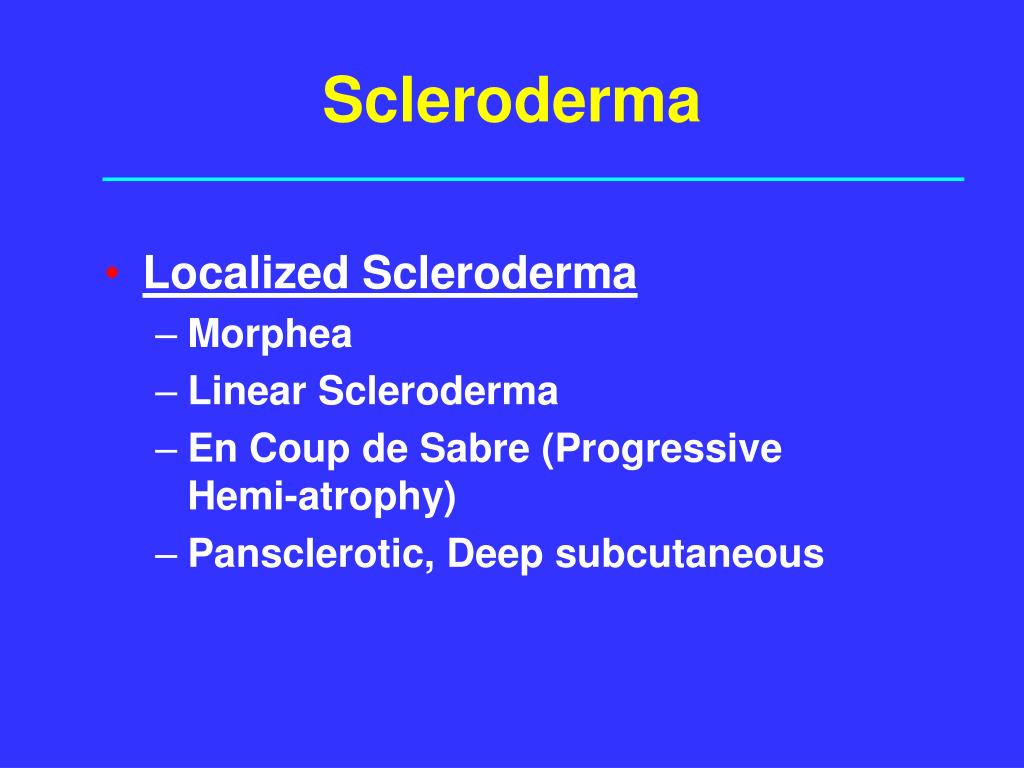 Scleroderma

• Localized Scleroderma
– Morphea
– Linear Scleroderma
– En Coup de Sabre (Progressive Hemi-atrophy)
– Pansclerotic, Deep subcutaneous